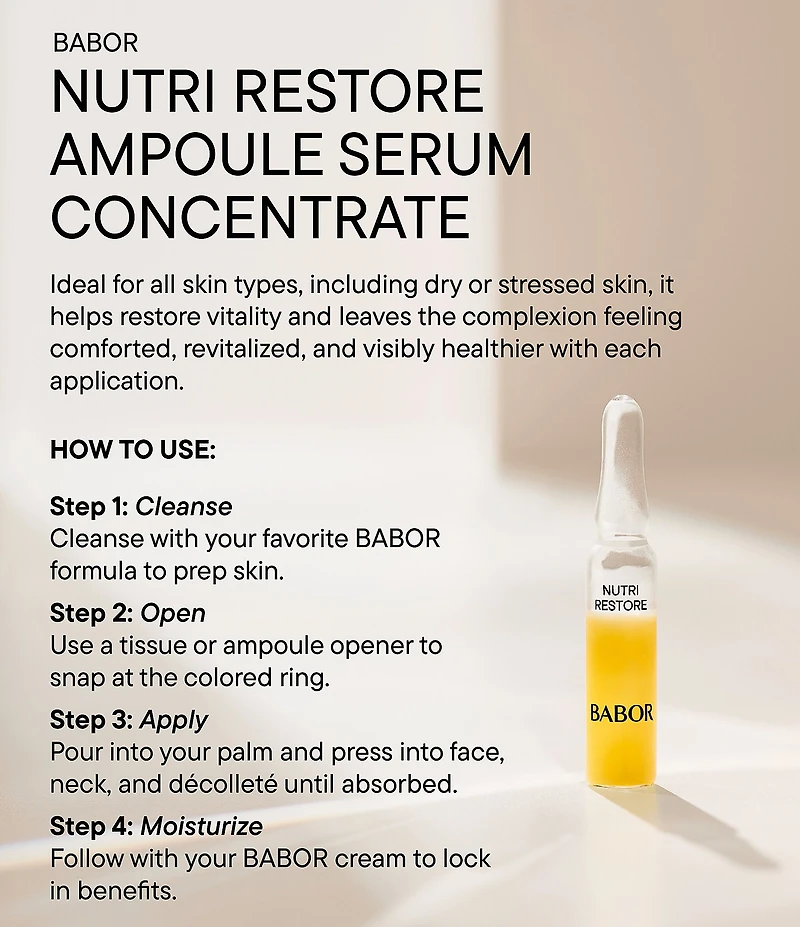 BABOR

NUTRI RESTORE AMPOULE SERUM CONCENTRATE

Ideal for all skin types, including dry or stressed skin, it helps restore vitality and leaves the complexion feeling comforted, revitalized, and visibly healthier with each application.

HOW TO USE:

Step 1: Cleanse
Cleanse with your favorite BABOR formula to prep skin.

Step 2: Open
Use a tissue or ampoule opener to snap at the colored ring.

Step 3: Apply
Pour into your palm and press into face, neck, and décolleté until absorbed.

Step 4: Moisturize
Follow with your BABOR cream to lock in benefits.

NUTRI RESTORE

BABOR